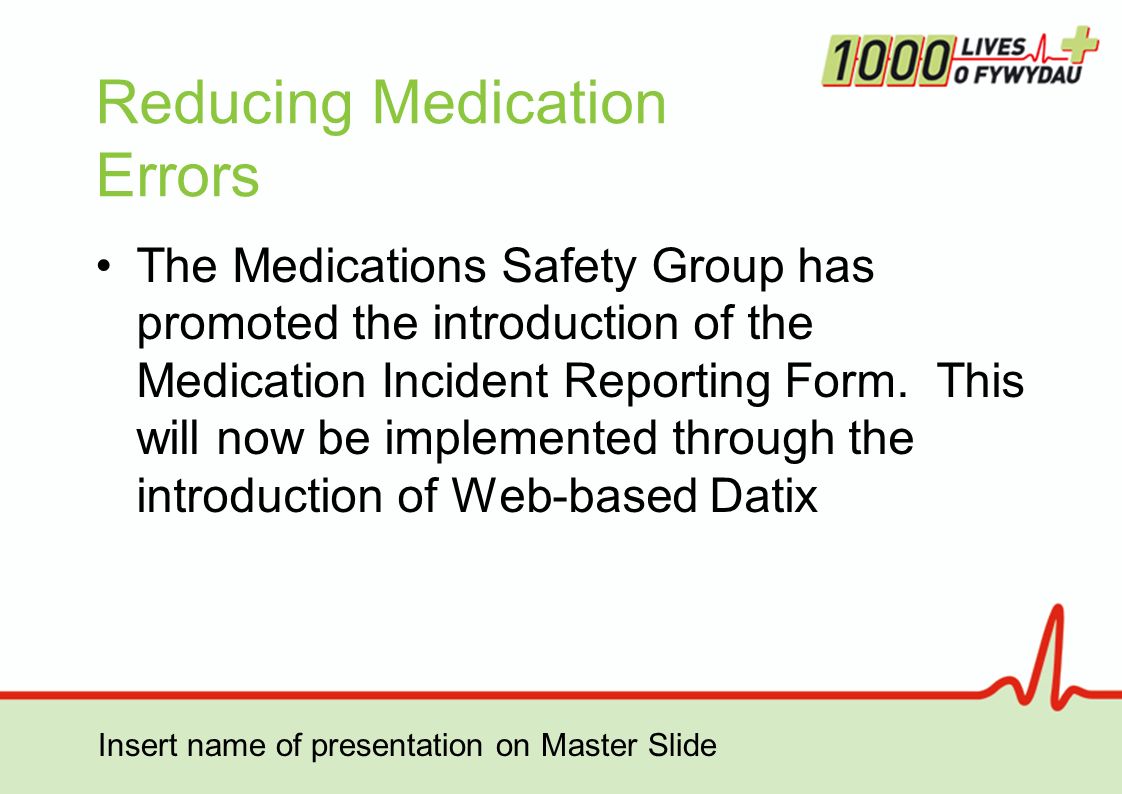 1000 LIVES O FYWYDAU

Reducing Medication Errors

• The Medications Safety Group has promoted the introduction of the Medication Incident Reporting Form. This will now be implemented through the introduction of Web-based Datix

Insert name of presentation on Master Slide